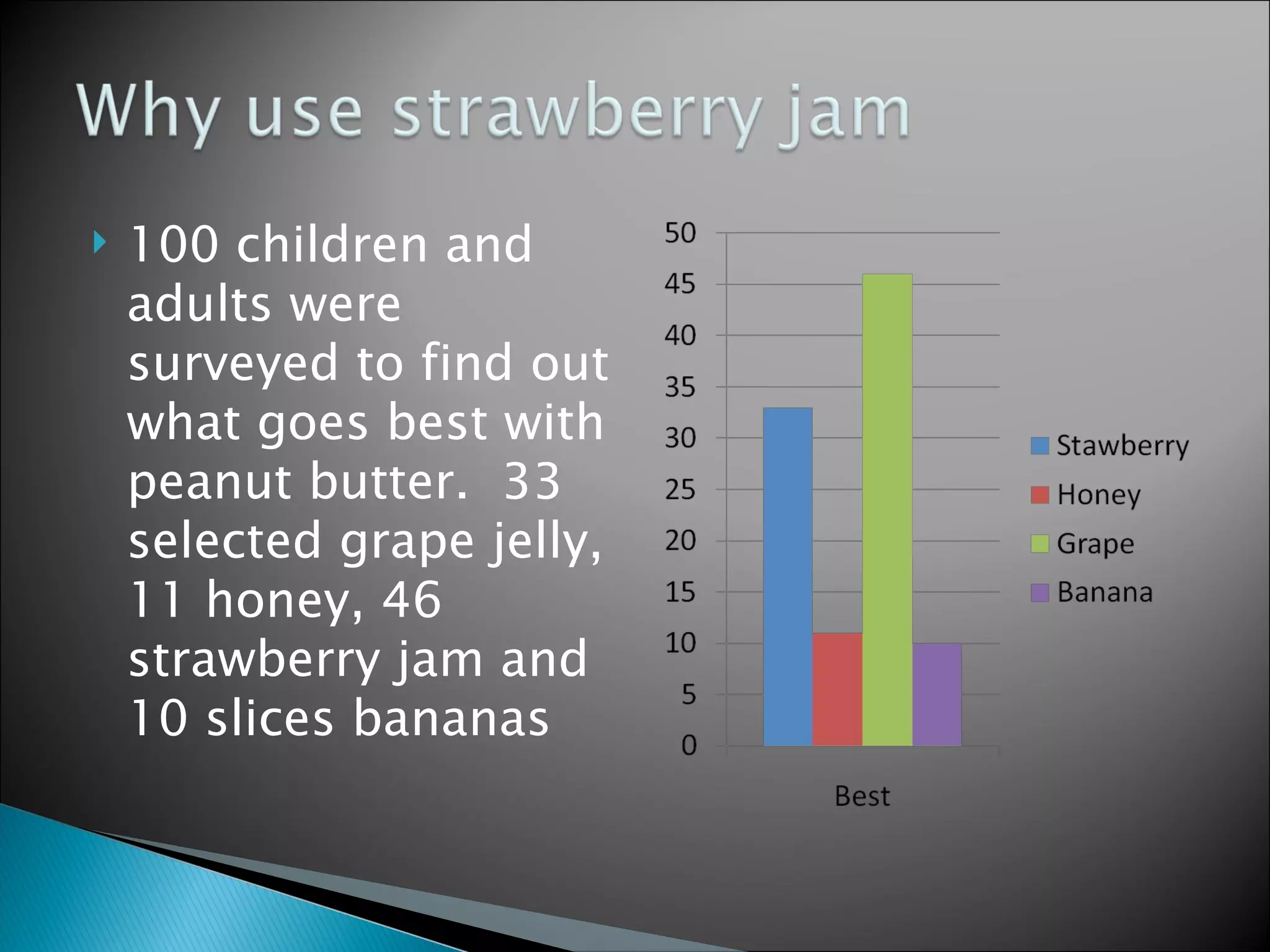 Why use strawberry jam

100 children and adults were surveyed to find out what goes best with peanut butter. 33 selected grape jelly, 11 honey, 46 strawberry jam and 10 slices bananas

50
45
40
35
30
25
20
15
10
5
0

Best

Stawberry
Honey
Grape
Banana